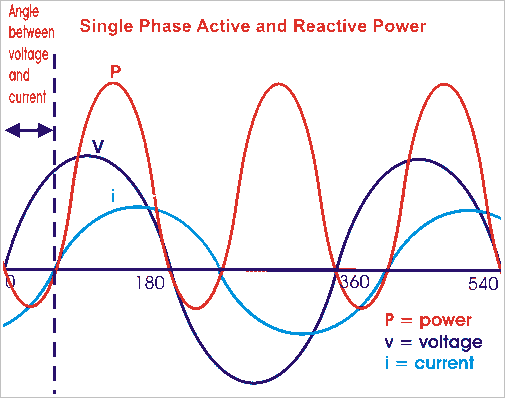 Angle between voltage and current

Single Phase Active and Reactive Power

P

V

i

0

180

360

540

P = power
v = voltage
i = current